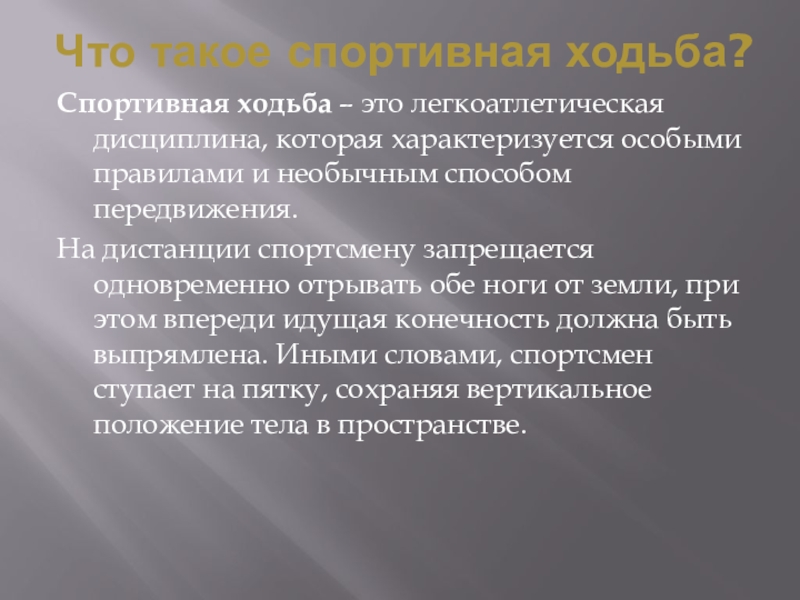 Что такое спортивная ходьба?

Спортивная ходьба – это легкоатлетическая дисциплина, которая характеризуется особыми правилами и необычным способом передвижения.

На дистанции спортсмену запрещается одновременно отрывать обе ноги от земли, при этом впереди идущая конечность должна быть выпрямлена. Иными словами, спортсмен ступает на пятку, сохраняя вертикальное положение тела в пространстве.